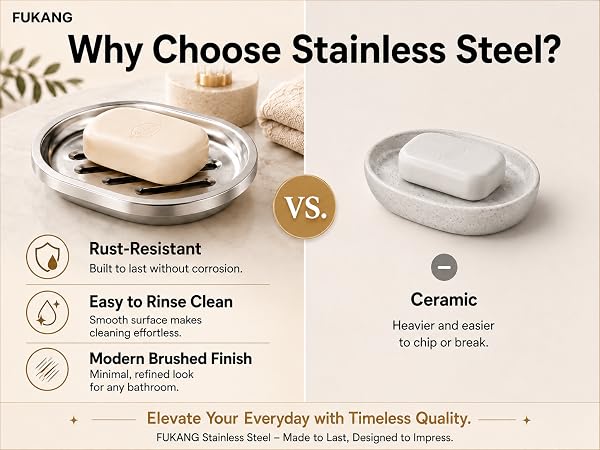 FUKANG

Why Choose Stainless Steel?

VS.

Rust-Resistant
Built to last without corrosion.

Easy to Rinse Clean
Smooth surface makes cleaning effortless.

Modern Brushed Finish
Minimal, refined look for any bathroom.

Ceramic
Heavier and easier to chip or break.

Elevate Your Everyday with Timeless Quality.
FUKANG Stainless Steel – Made to Last, Designed to Impress.